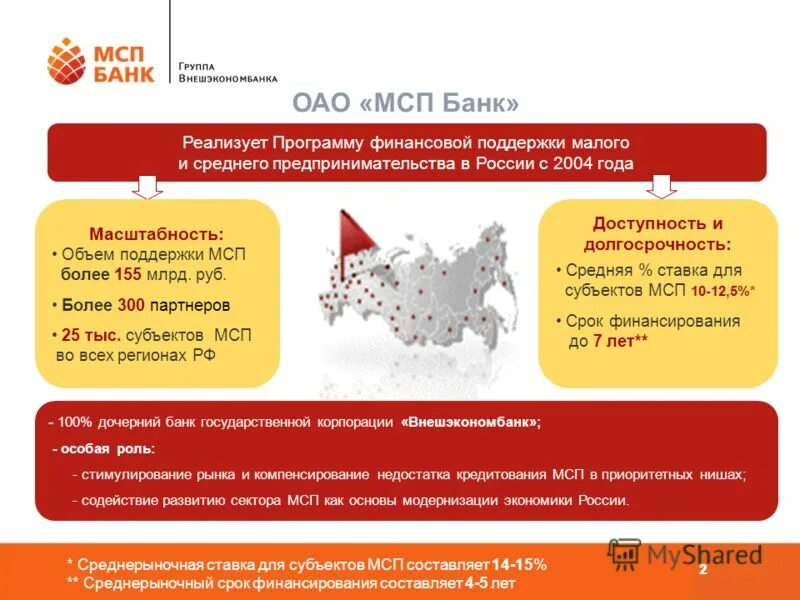 МСП БАНК

Группа Внешэкономбанка

ОАО «МСП Банк»

Реализует Программу финансовой поддержки малого и среднего предпринимательства в России с 2004 года

Масштабность:
• Объем поддержки МСП более 155 млрд. руб.
• Более 300 партнеров
• 25 тыс. субъектов МСП во всех регионах РФ

Доступность и долгосрочность:
• Средняя % ставка для субъектов МСП 10-12,5%*
• Срок финансирования до 7 лет**

- 100% дочерний банк государственной корпорации «Внешэкономбанк»;
- особая роль:
- стимулирование рынка и компенсирование недостатка кредитования МСП в приоритетных нишах;
- содействие развитию сектора МСП как основы модернизации экономики России.

* Среднерыночная ставка для субъектов МСП составляет 14-15%
** Среднерыночный срок финансирования составляет 4-5 лет

MyShared

2